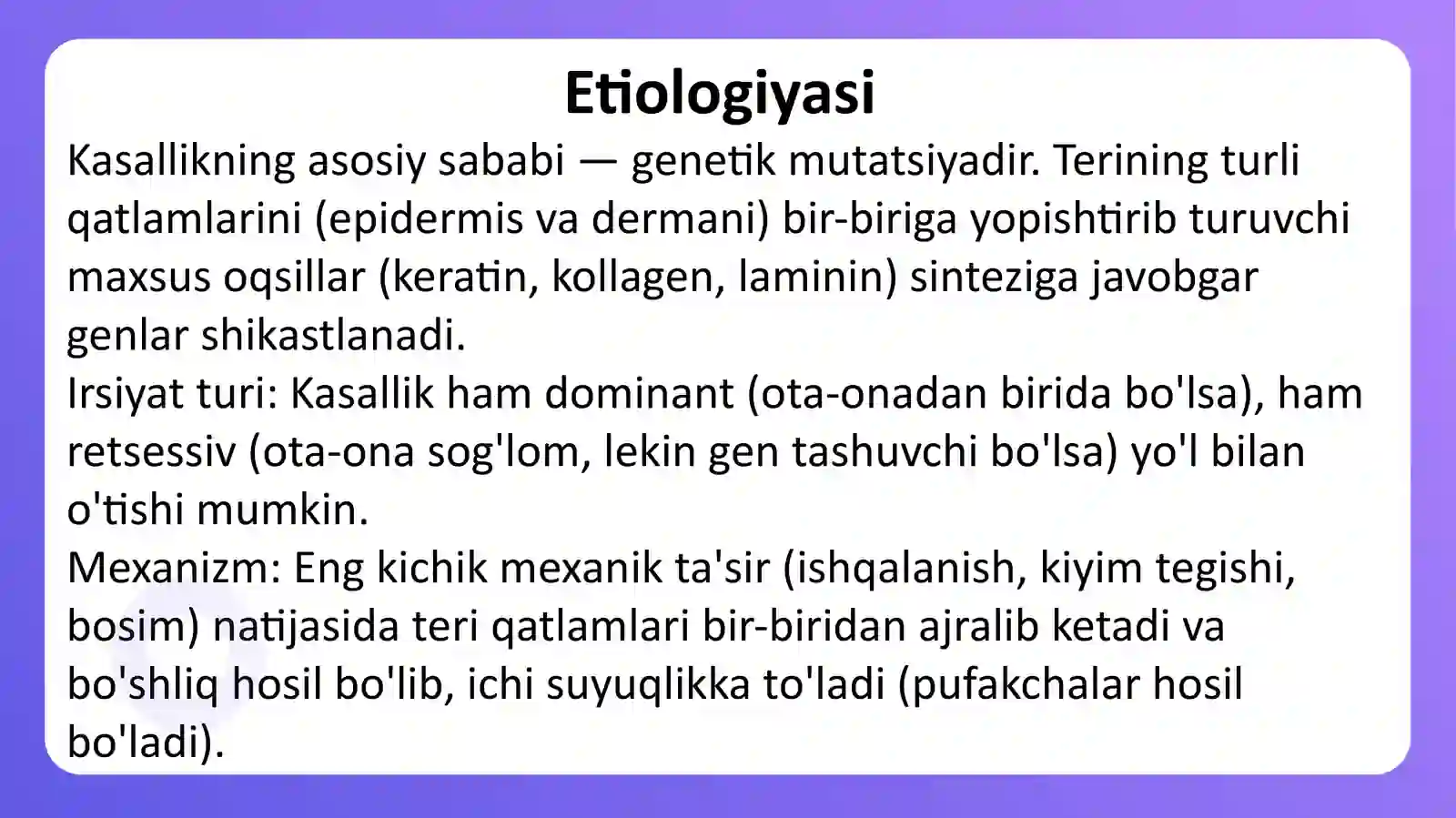 Etiologiyasi

Kasallikning asosiy sababi — genetik mutatsiyadir. Terining turli qatlamlarini (epidermis va dermani) bir-biriga yopishtirib turuvchi maxsus oqsillar (keratin, kollagen, laminin) sinteziga javobgar genlar shikastlanadi.

Irsiyat turi: Kasallik ham dominant (ota-onadan birida bo'lsa), ham retsessiv (ota-ona sog'lom, lekin gen tashuvchi bo'lsa) yo'l bilan o'tishi mumkin.

Mexanizm: Eng kichik mexanik ta'sir (ishqalanish, kiyim tegishi, bosim) natijasida teri qatlamlari bir-biridan ajralib ketadi va bo'shliq hosil bo'lib, ichi suyuqlikka to'ladi (pufakchalar hosil bo'ladi).